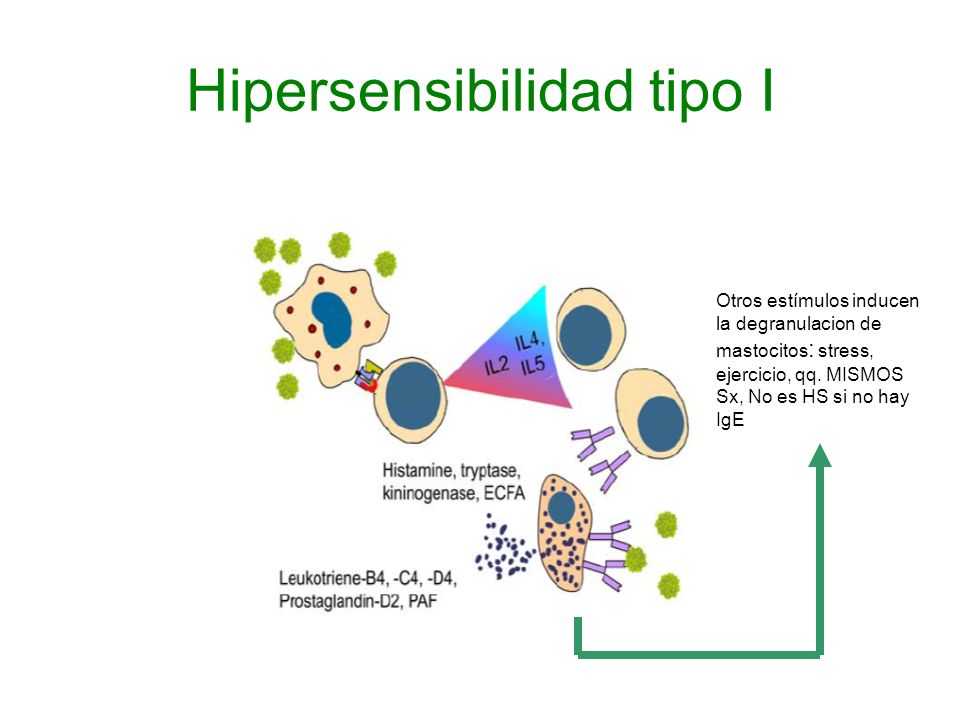 Hipersensibilidad tipo I

IL4, IL2 IL5

Histamine, tryptase, kininogenase, ECFA

Leukotriene-B4, -C4, -D4, Prostaglandin-D2, PAF

Otros estímulos inducen la degranulacion de mastocitos: stress, ejercicio, qq. MISMOS Sx, No es HS si no hay IgE